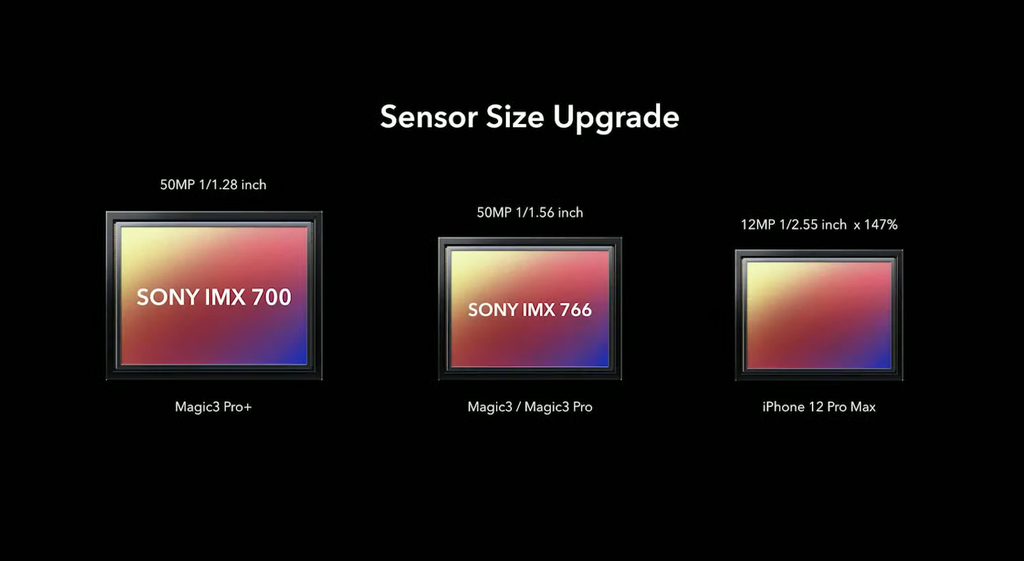 Sensor Size Upgrade

50MP 1/1.28 inch

SONY IMX 700

Magic3 Pro+

50MP 1/1.56 inch

SONY IMX 766

Magic3 / Magic3 Pro

12MP 1/2.55 inch x 147%

iPhone 12 Pro Max